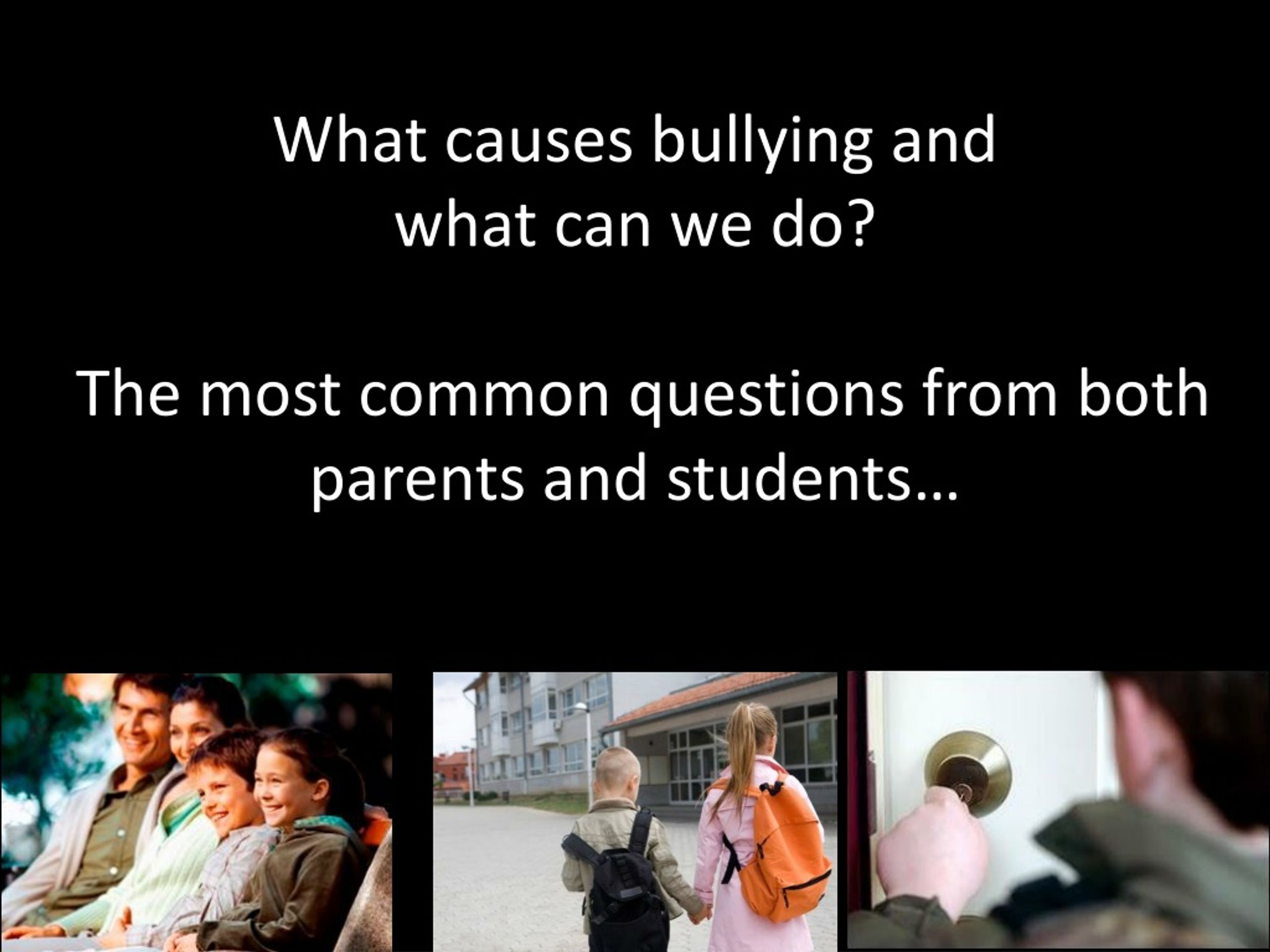 What causes bullying and what can we do?

The most common questions from both parents and students…